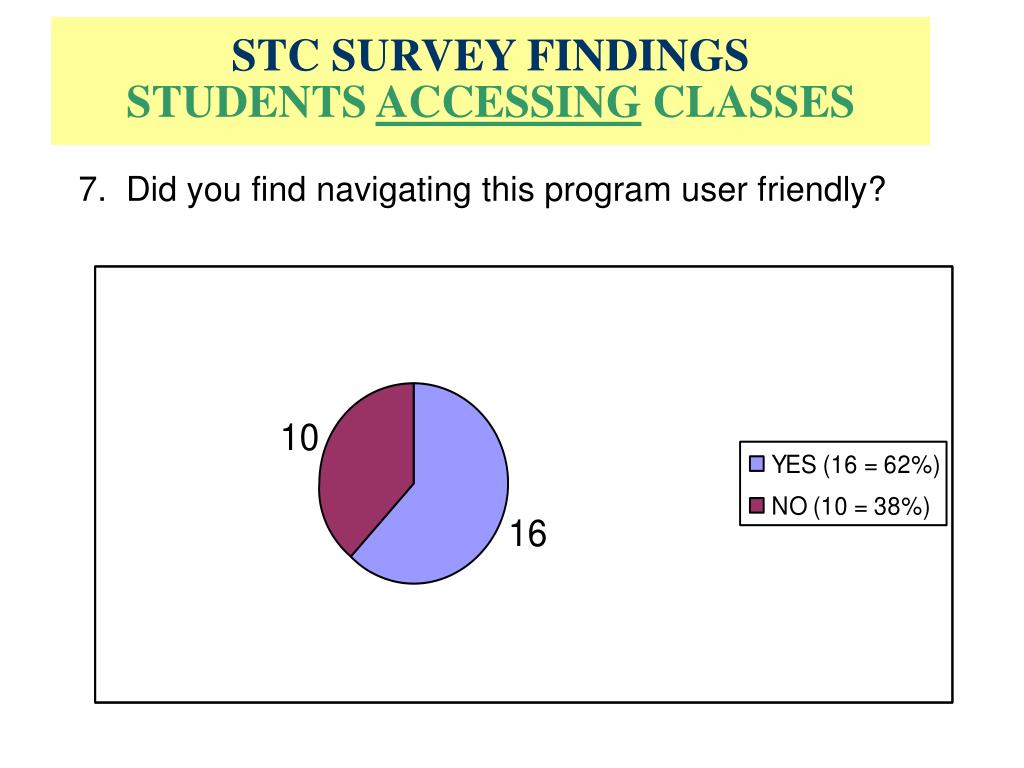 STC SURVEY FINDINGS
STUDENTS ACCESSING CLASSES

7. Did you find navigating this program user friendly?

10

16

YES (16 = 62%)
NO (10 = 38%)